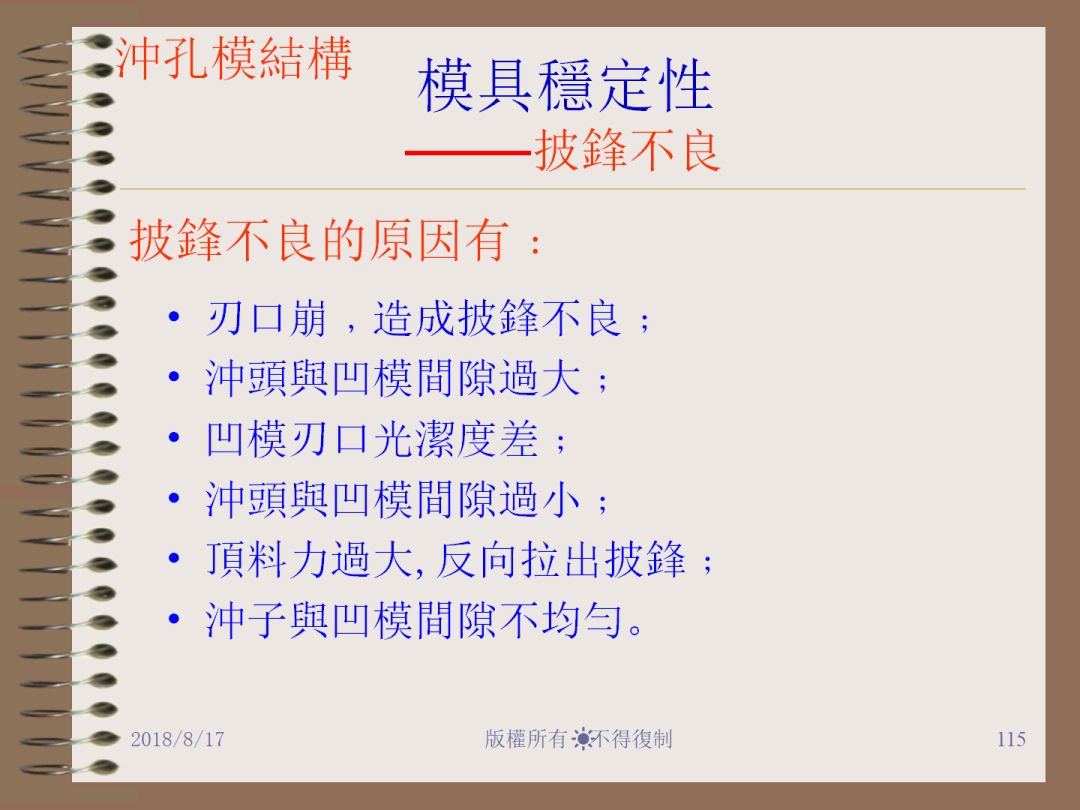 沖孔模結構

模具穩定性
——披鋒不良

披鋒不良的原因有：

• 刃口崩，造成披鋒不良；
• 沖頭與凹模間隙過大；
• 凹模刃口光潔度差；
• 沖頭與凹模間隙過小；
• 頂料力過大, 反向拉出披鋒；
• 沖子與凹模間隙不均勻。

2018/8/17 版權所有 不得復制 115